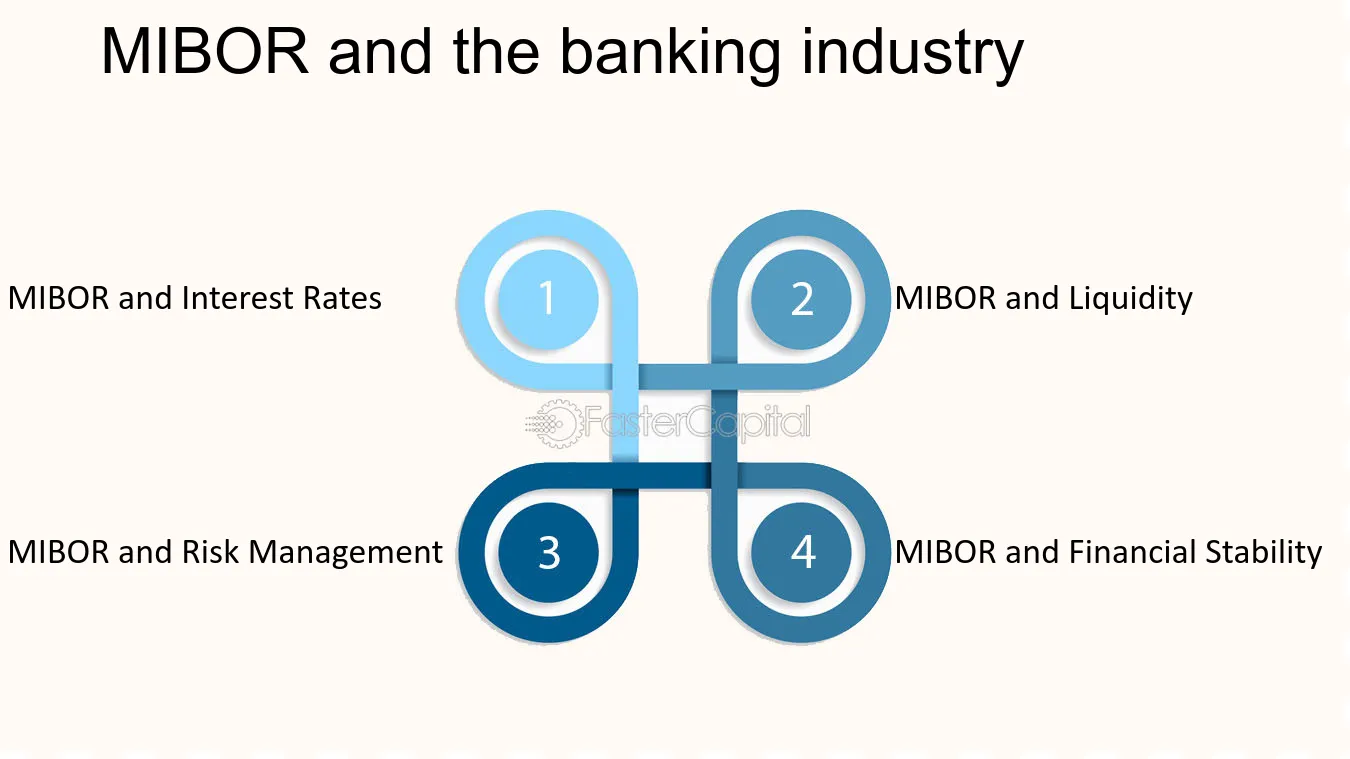 MIBOR and the banking industry

MIBOR and Interest Rates

1

2

MIBOR and Liquidity

MIBOR and Risk Management

3

4

MIBOR and Financial Stability

FasterCapital